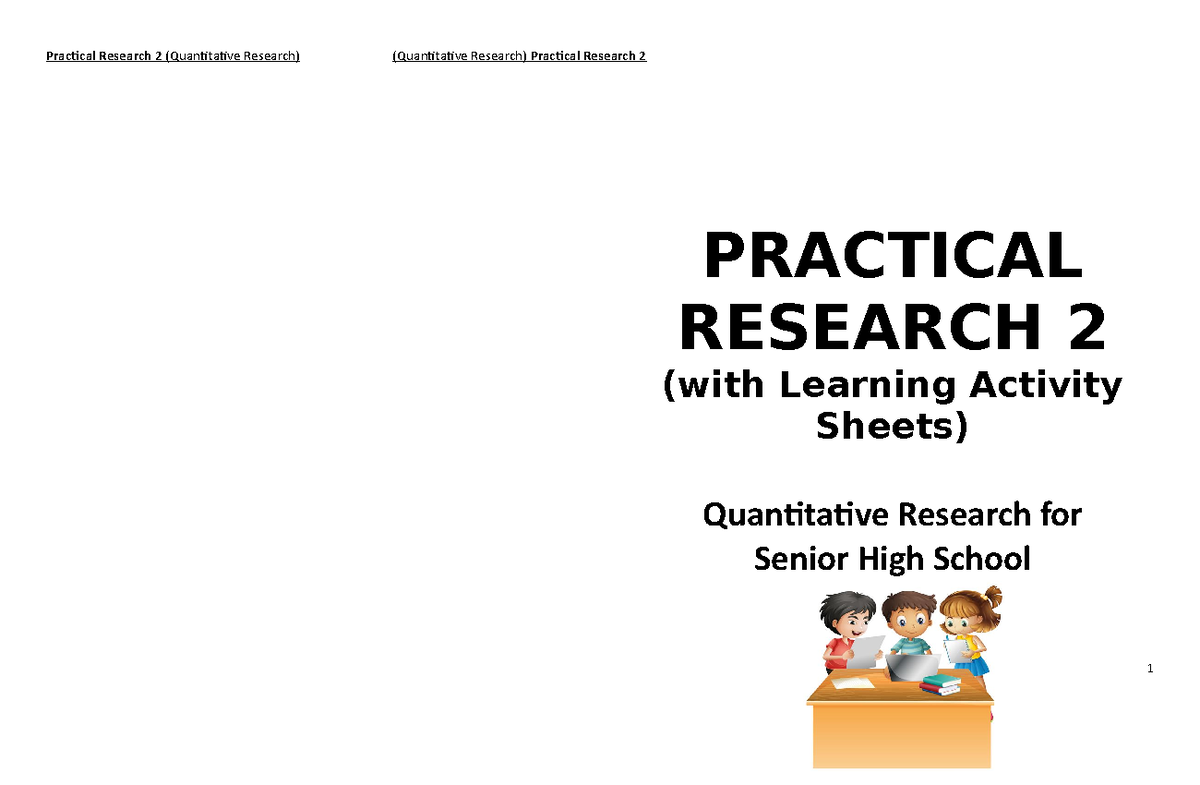 Practical Research 2 (Quantitative Research)

(Quantitative Research) Practical Research 2

PRACTICAL RESEARCH 2

(with Learning Activity Sheets)

Quantitative Research for Senior High School

1